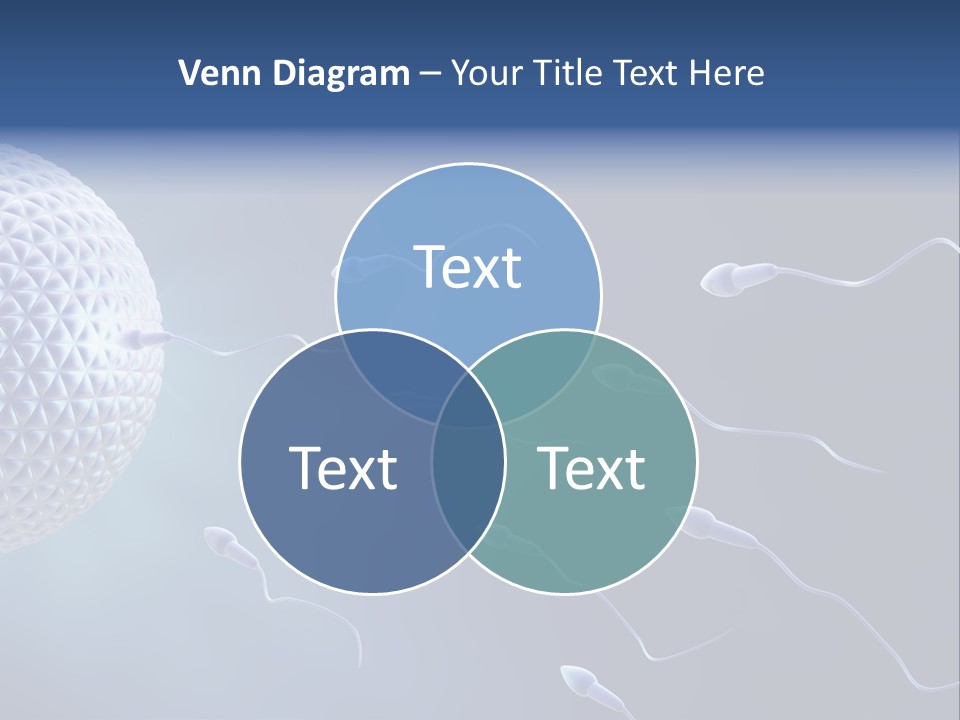 Venn Diagram – Your Title Text Here

Text

Text

Text